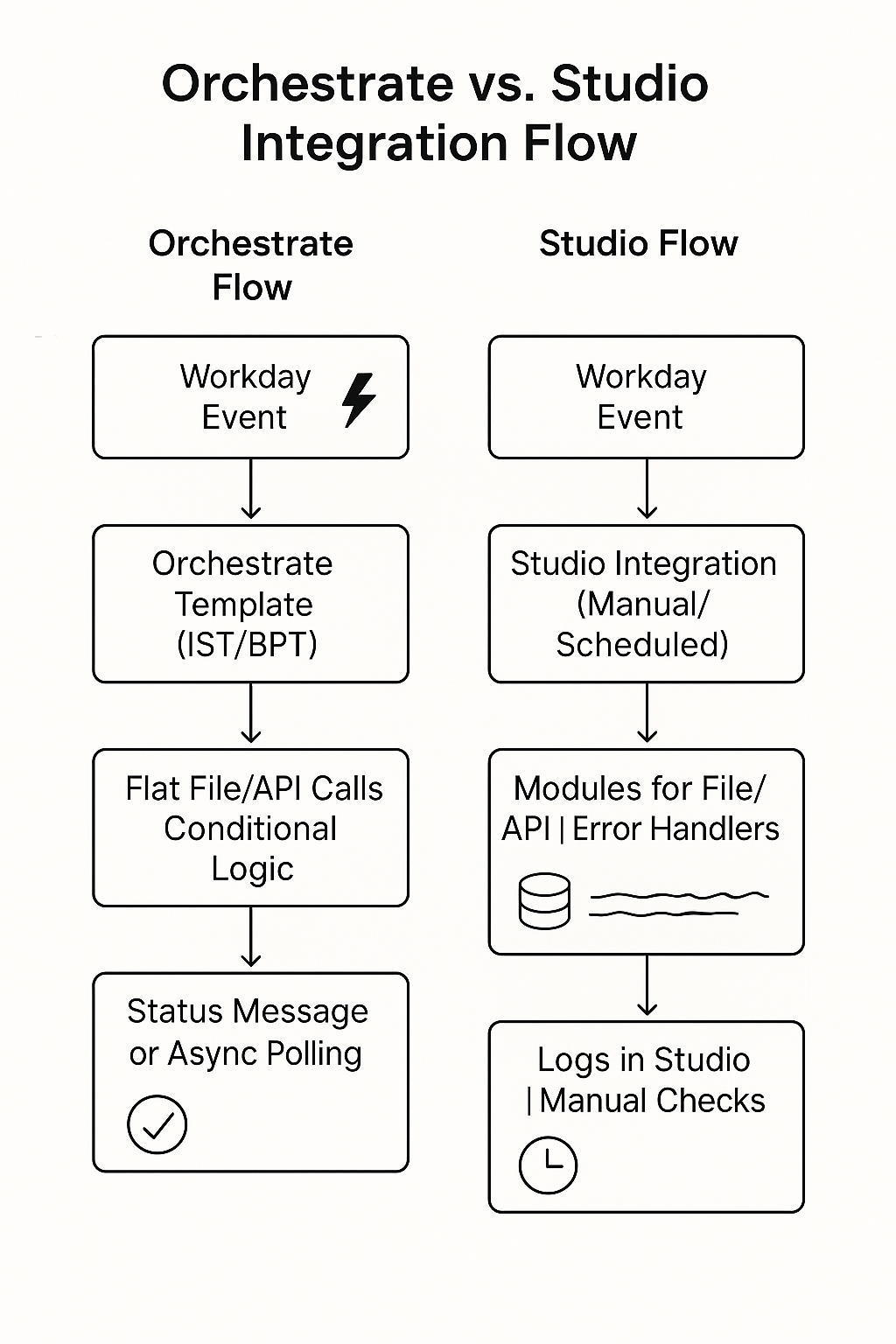 Orchestrate vs. Studio Integration Flow

Orchestrate Flow

Workday Event

Orchestrate Template (IST/BPT)

Flat File/API Calls Conditional Logic

Status Message or Async Polling

Studio Flow

Workday Event

Studio Integration (Manual/ Scheduled)

Modules for File/ API | Error Handlers

Logs in Studio | Manual Checks